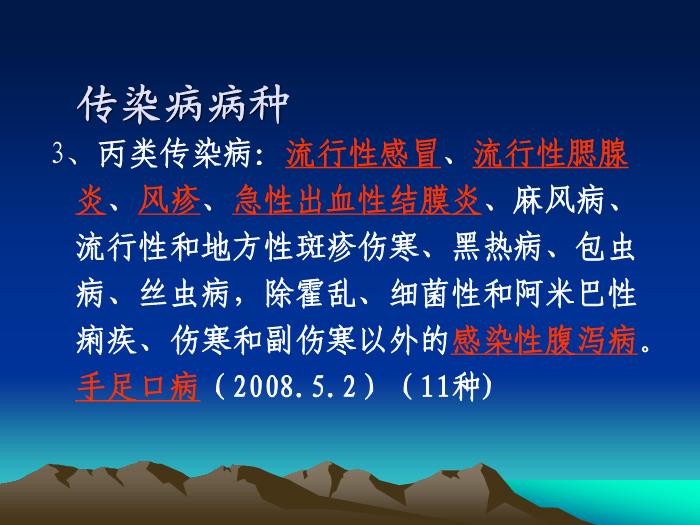 传染病病种

3、丙类传染病：流行性感冒、流行性腮腺炎、风疹、急性出血性结膜炎、麻风病、流行性和地方性斑疹伤寒、黑热病、包虫病、丝虫病，除霍乱、细菌性和阿米巴性痢疾、伤寒和副伤寒以外的感染性腹泻病。手足口病（2008.5.2）（11种）